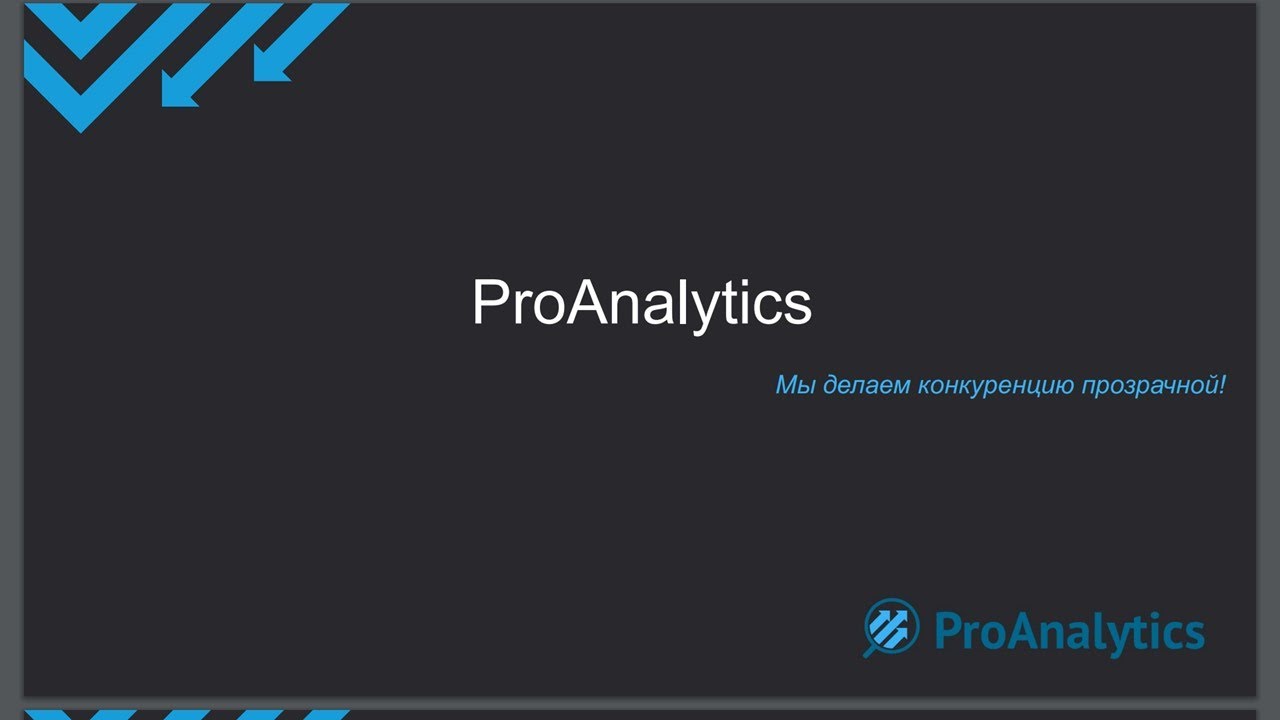 ProAnalytics

Мы делаем конкуренцию прозрачной!

ProAnalytics